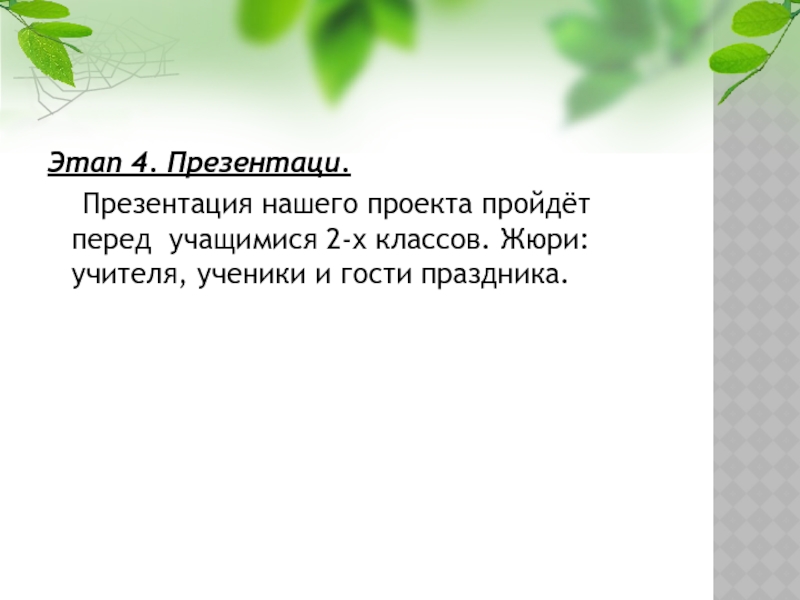 Этап 4. Презентаци.

Презентация нашего проекта пройдёт перед учащимися 2-х классов. Жюри: учителя, ученики и гости праздника.